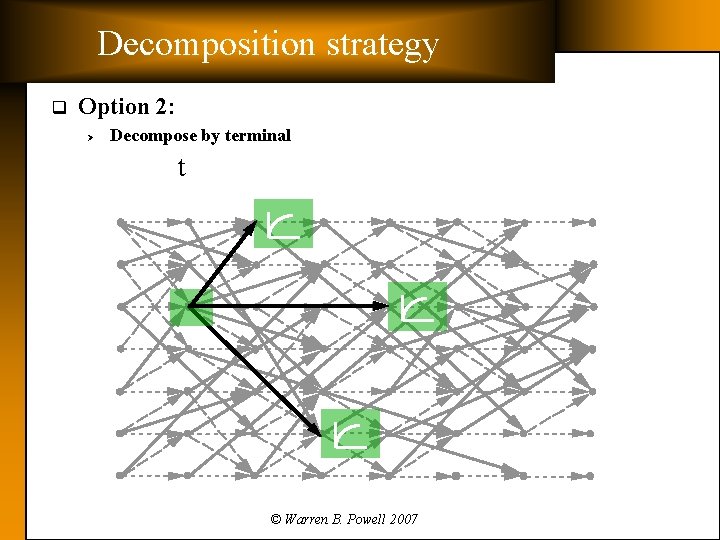 Decomposition strategy

Option 2:

Decompose by terminal

t

© Warren B. Powell 2007